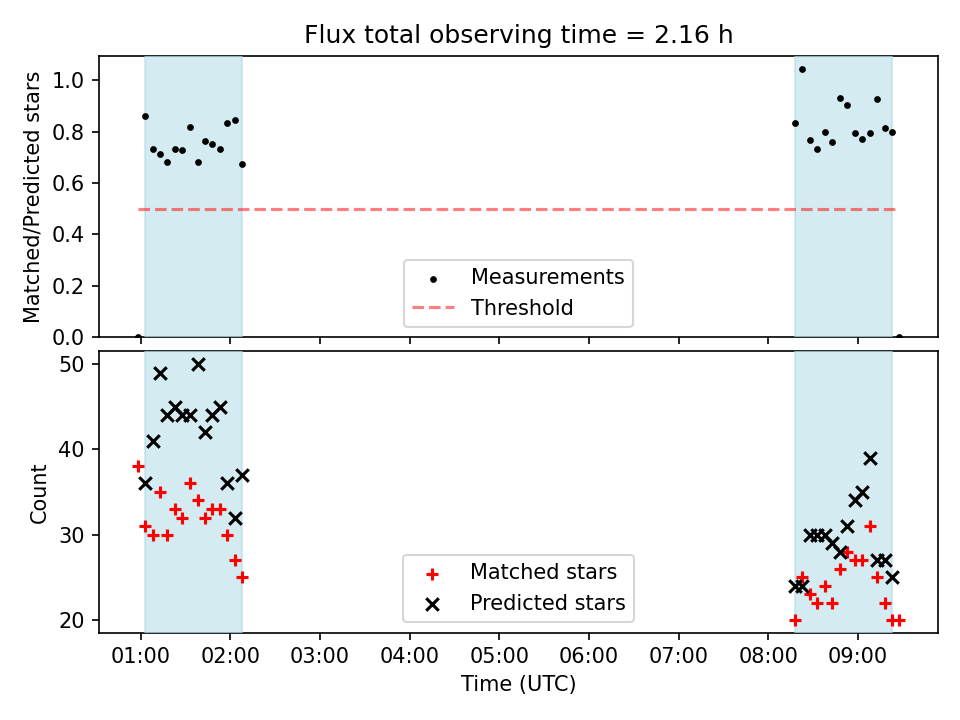 Flux total observing time = 2.16 h

Matched/Predicted stars

1.0
0.8
0.6
0.4
0.2
0.0

Measurements
Threshold

Count

50
40
30
20

Matched stars
Predicted stars

01:00 02:00 03:00 04:00 05:00 06:00 07:00 08:00 09:00

Time (UTC)